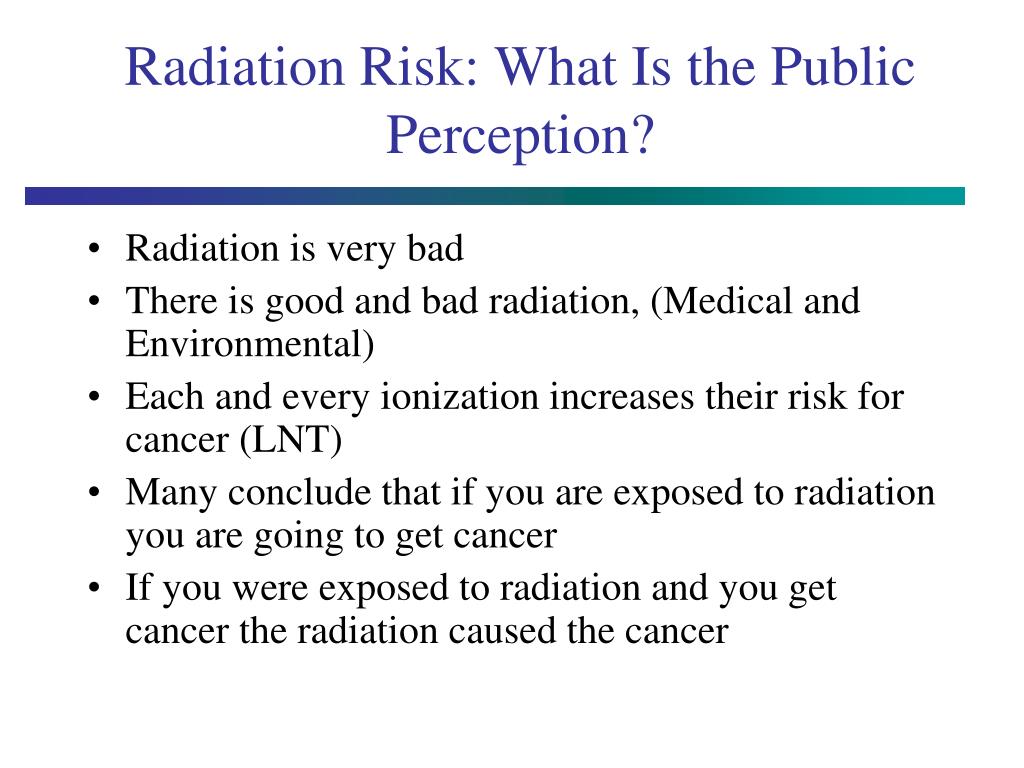 Radiation Risk: What Is the Public Perception?

• Radiation is very bad
• There is good and bad radiation, (Medical and Environmental)
• Each and every ionization increases their risk for cancer (LNT)
• Many conclude that if you are exposed to radiation you are going to get cancer
• If you were exposed to radiation and you get cancer the radiation caused the cancer